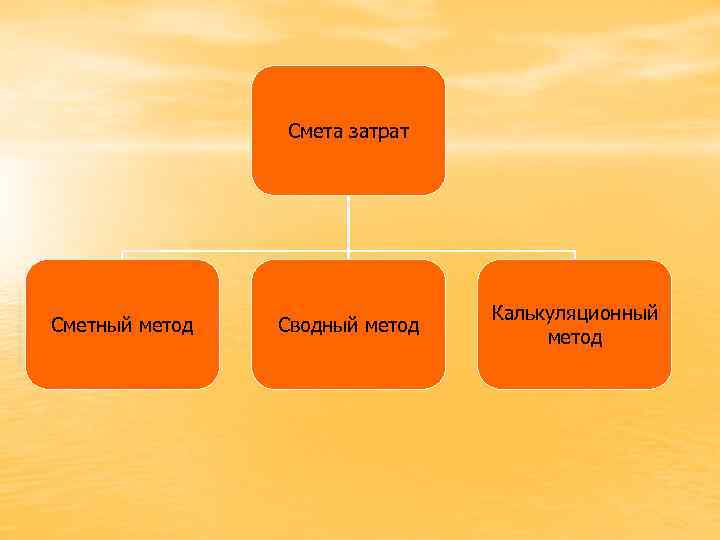 Смета затрат

Сметный метод

Сводный метод

Калькуляционный метод